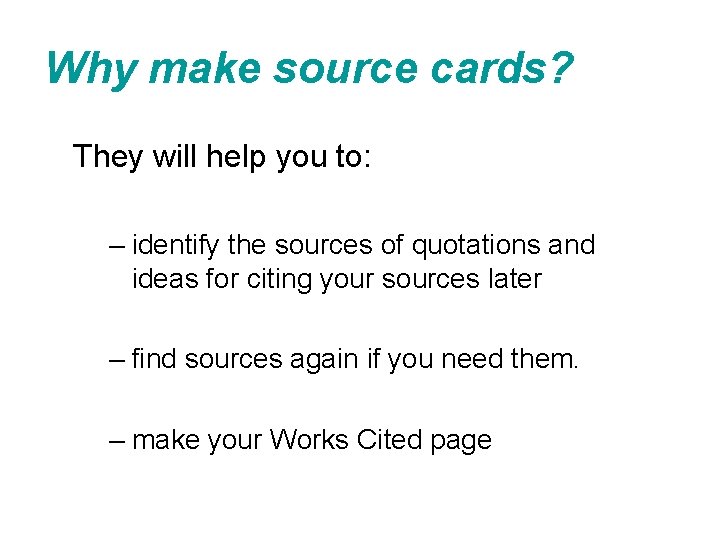 Why make source cards?

They will help you to:

– identify the sources of quotations and ideas for citing your sources later

– find sources again if you need them.

– make your Works Cited page